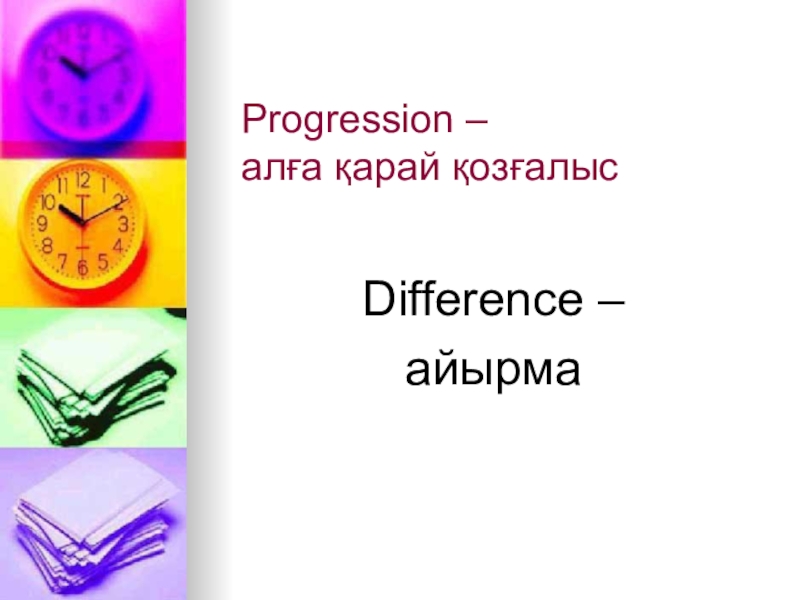 Progression –
алға қарай қозғалыс

Difference –
айырма